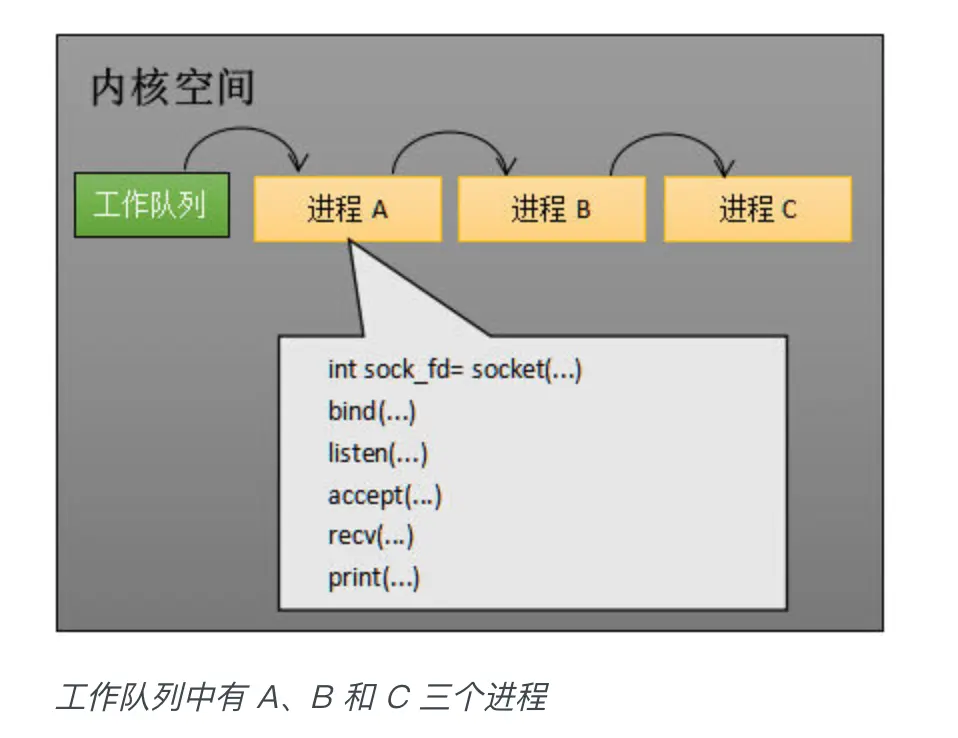 内核空间

工作队列

进程 A

进程 B

进程 C

int sock_fd= socket(...)
bind(...)
listen(...)
accept(...)
recv(...)
print(...)

工作队列中有 A、B 和 C 三个进程